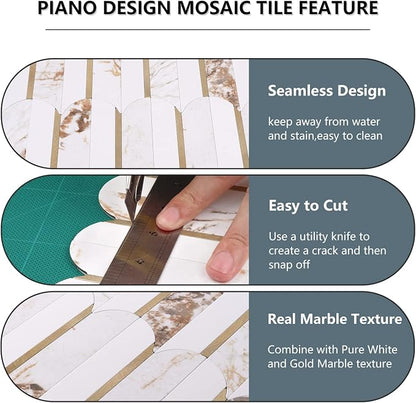 PIANO DESIGN MOSAIC TILE FEATURE

Seamless Design

keep away from water and stain,easy to clean

Easy to Cut

Use a utility knife to create a crack and then snap off

Real Marble Texture

Combine with Pure White and Gold Marble texture